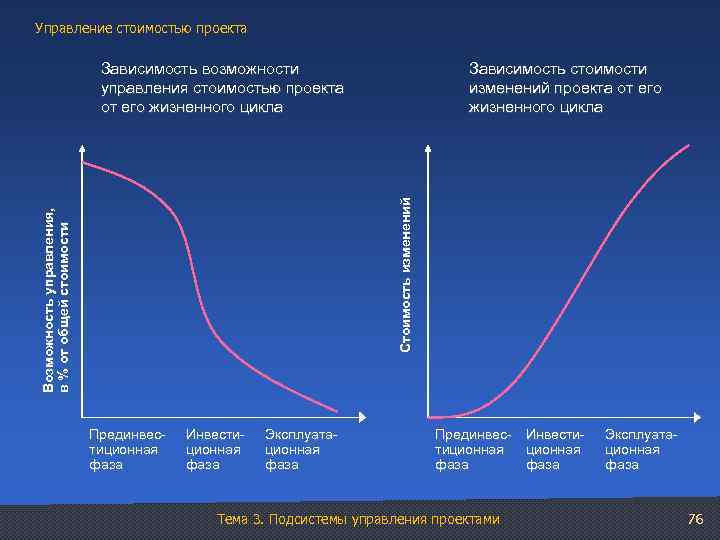 Управление стоимостью проекта

Зависимость возможности управления стоимостью проекта от его жизненного цикла

Возможность управления, в % от общей стоимости

Прединвестиционная фаза

Инвестиционная фаза

Эксплуатационная фаза

Зависимость стоимости изменений проекта от его жизненного цикла

Стоимость изменений

Прединвестиционная фаза

Инвестиционная фаза

Эксплуатационная фаза

Тема 3. Подсистемы управления проектами

76